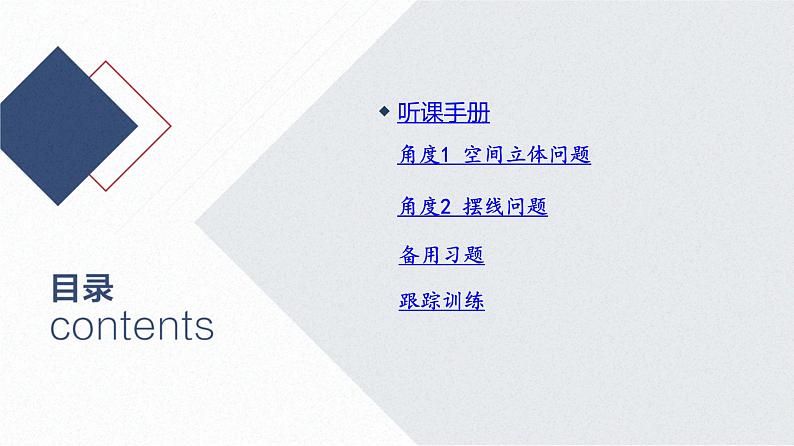 目录
contents

听课手册

角度1 空间立体问题

角度2 摆线问题

备用习题

跟踪训练